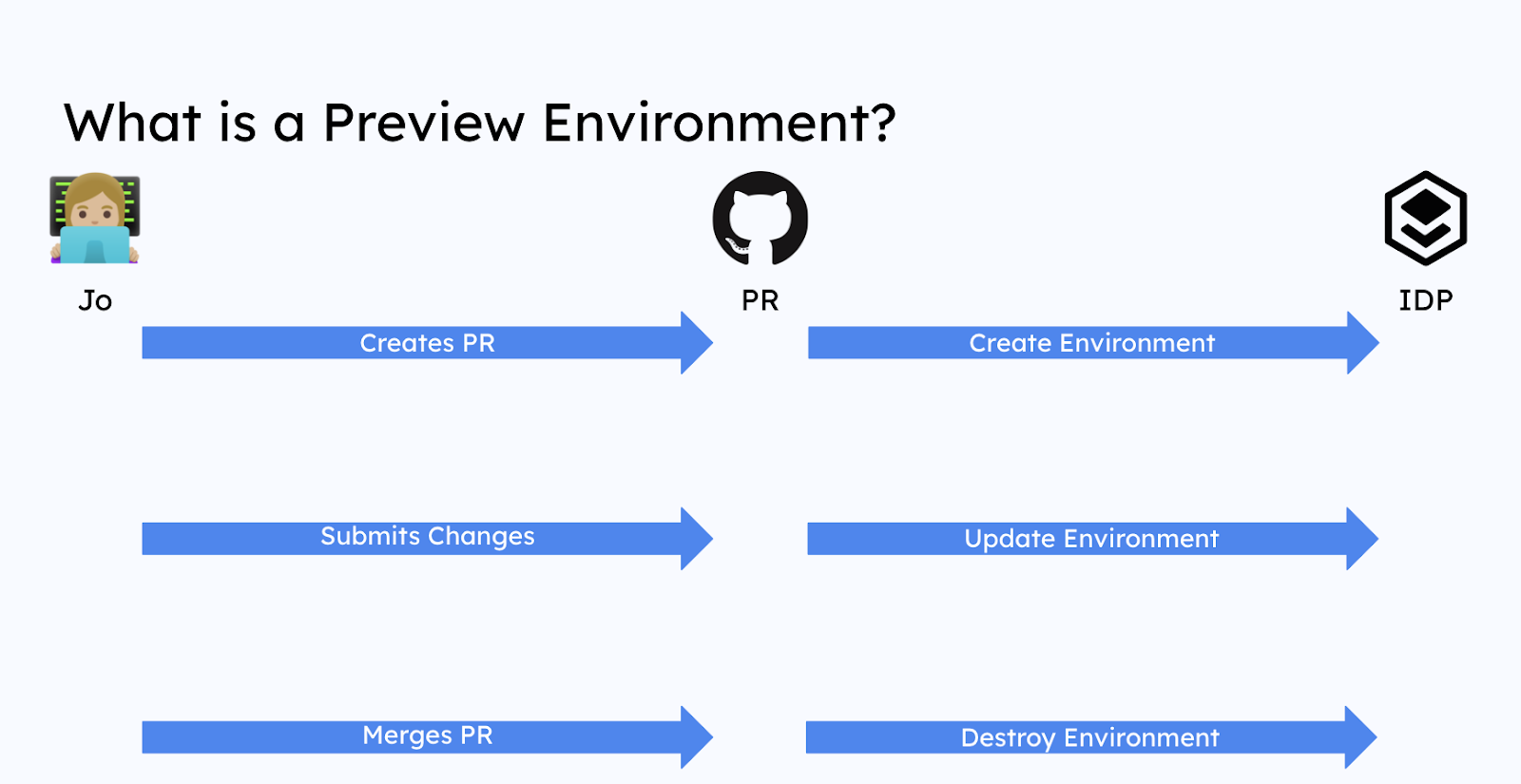 What is a Preview Environment?

Jo

PR

IDP

Creates PR

Create Environment

Submits Changes

Update Environment

Merges PR

Destroy Environment